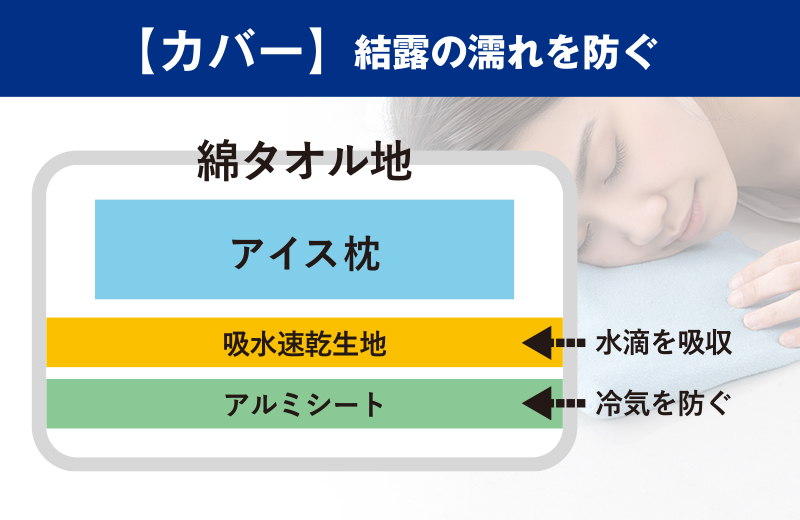 【カバー】 結露の濡れを防ぐ

綿タオル地

アイス枕

吸水速乾生地

水滴を吸収

アルミシート

冷気を防ぐ